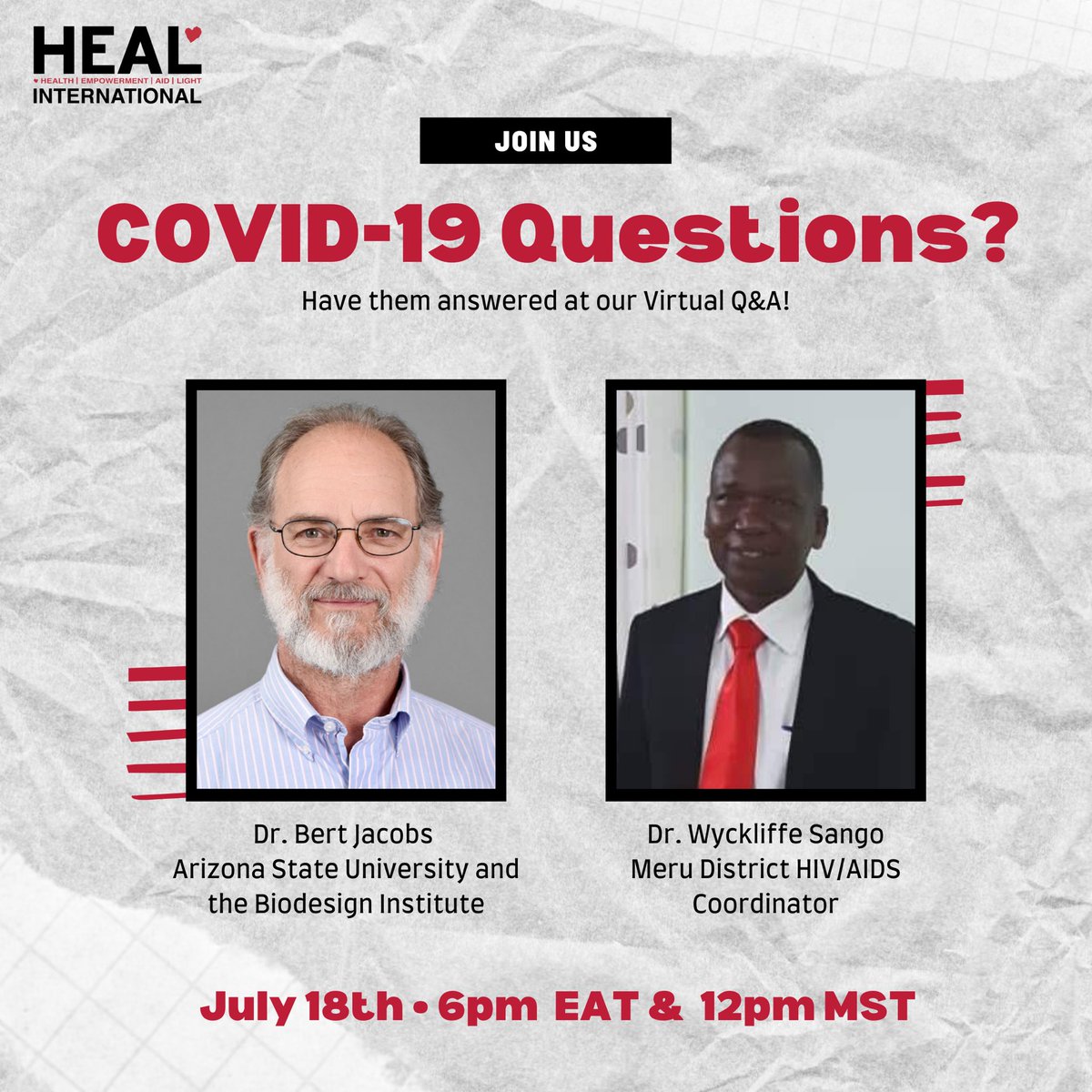 HEAL
HEALTH | EMPOWERMENT | AID | LIGHT
INTERNATIONAL

JOIN US

COVID-19 Questions?

Have them answered at our Virtual Q&A!

Dr. Bert Jacobs
Arizona State University and the Biodesign Institute

Dr. Wyckliffe Sango
Meru District HIV/AIDS Coordinator

July 18th • 6pm EAT & 12pm MST